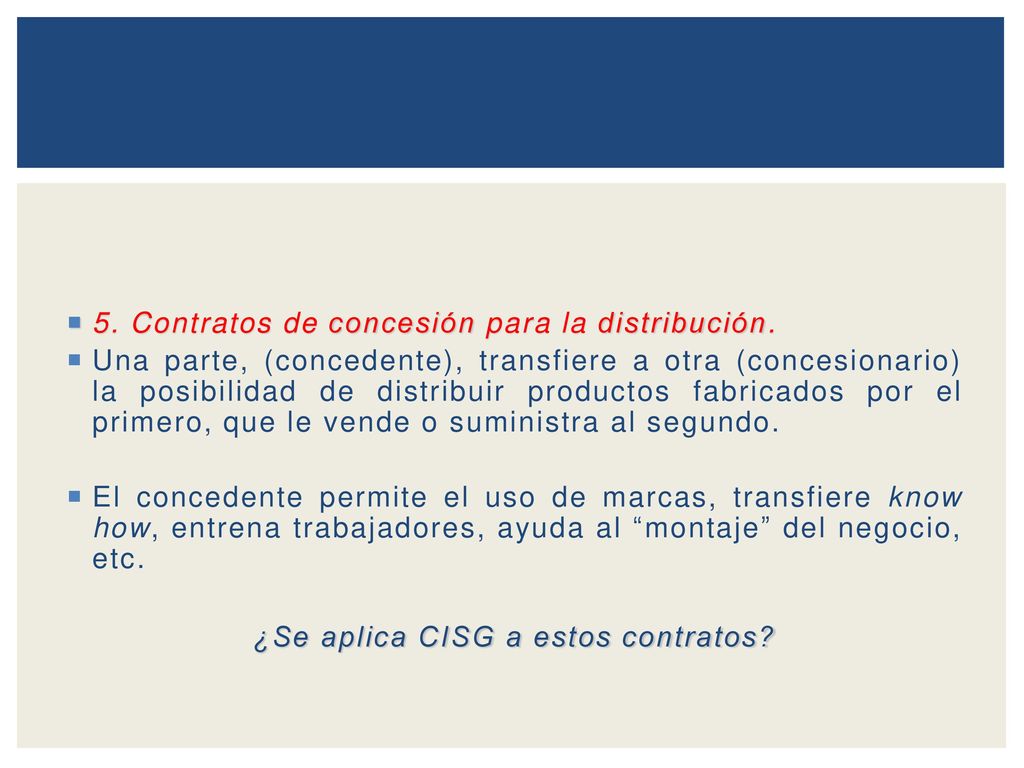 5. Contratos de concesión para la distribución.

Una parte, (concedente), transfiere a otra (concesionario) la posibilidad de distribuir productos fabricados por el primero, que le vende o suministra al segundo.

El concedente permite el uso de marcas, transfiere know how, entrena trabajadores, ayuda al “montaje” del negocio, etc.

¿Se aplica CISG a estos contratos?